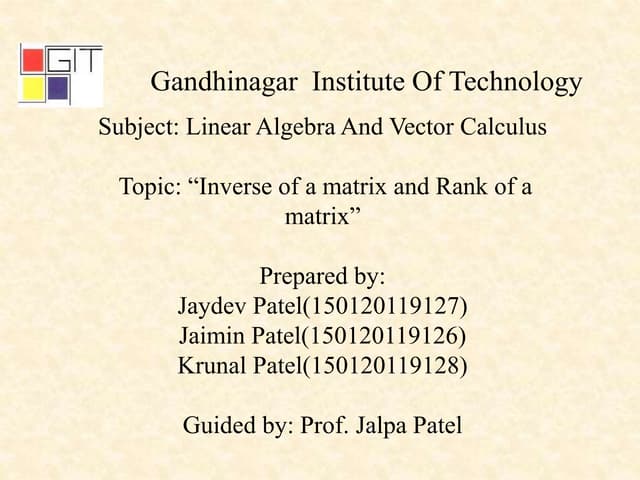 GIT

Gandhinagar Institute Of Technology

Subject: Linear Algebra And Vector Calculus

Topic: “Inverse of a matrix and Rank of a matrix”

Prepared by:
Jaydev Patel(150120119127)
Jaimin Patel(150120119126)
Krunal Patel(150120119128)

Guided by: Prof. Jalpa Patel